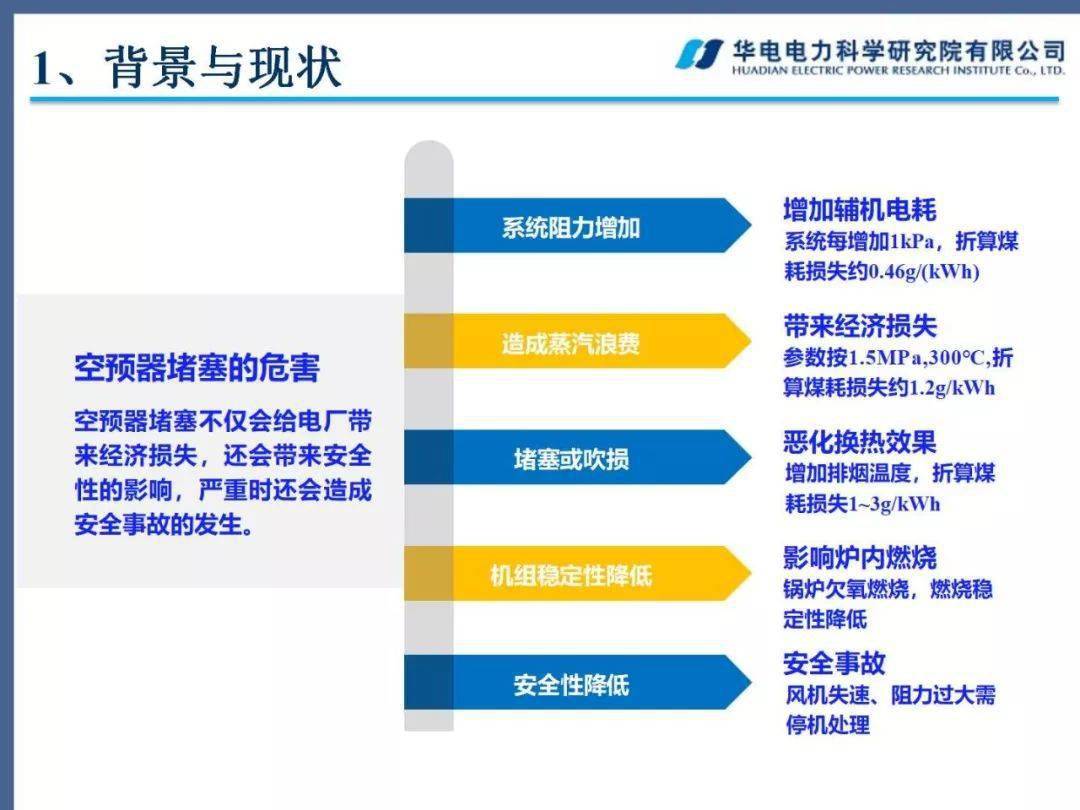 1、背景与现状

华电电力科学研究院有限公司
HUADIAN ELECTRIC POWER RESEARCH INSTITUTE Co., LTD.

空预器堵塞的危害

空预器堵塞不仅会给电厂带来经济损失，还会带来安全性的影响，严重时还会造成安全事故的发生。

系统阻力增加

增加辅机电耗
系统每增加1kPa，折算煤耗损失约0.46g/(kWh)

造成蒸汽浪费

带来经济损失
参数按1.5MPa,300°C,折算煤耗损失约1.2g/kWh

堵塞或吹损

恶化换热效果
增加排烟温度，折算煤耗损失1~3g/kWh

机组稳定性降低

影响炉内燃烧
锅炉欠氧燃烧，燃烧稳定性降低

安全性降低

安全事故
风机失速、阻力过大需停机处理